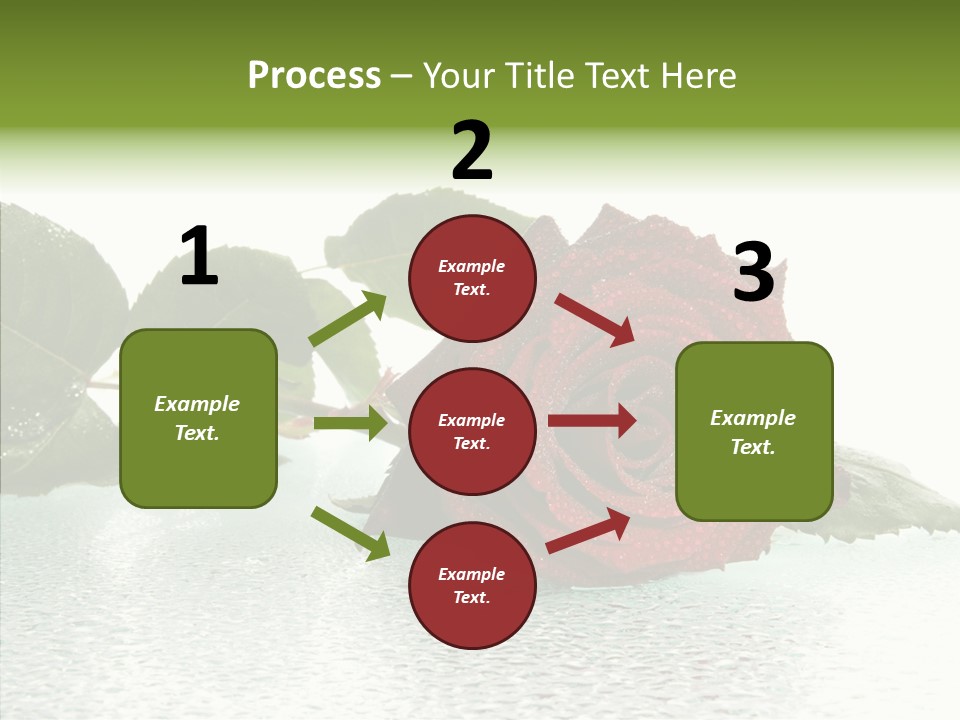 Process – Your Title Text Here

1

Example Text.

2

Example Text.

Example Text.

Example Text.

3

Example Text.